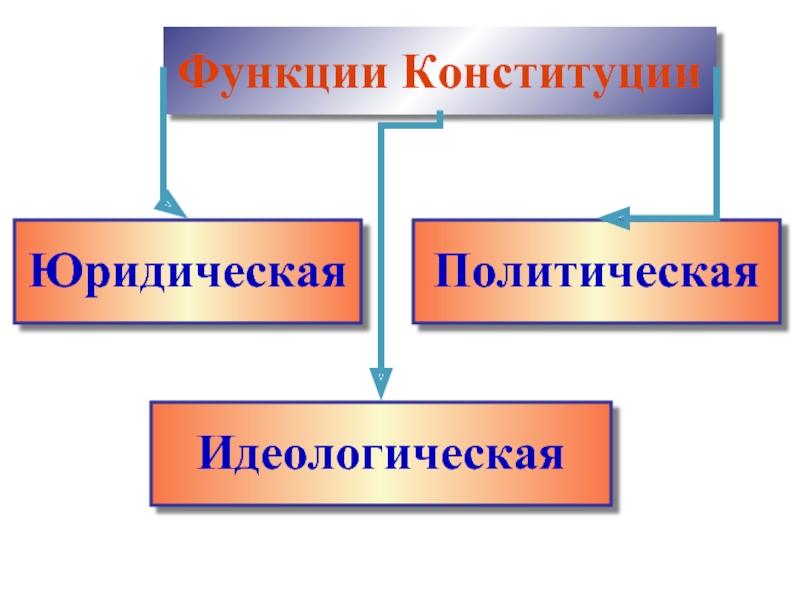 Функции Конституции

Юридическая

Политическая

Идеологическая